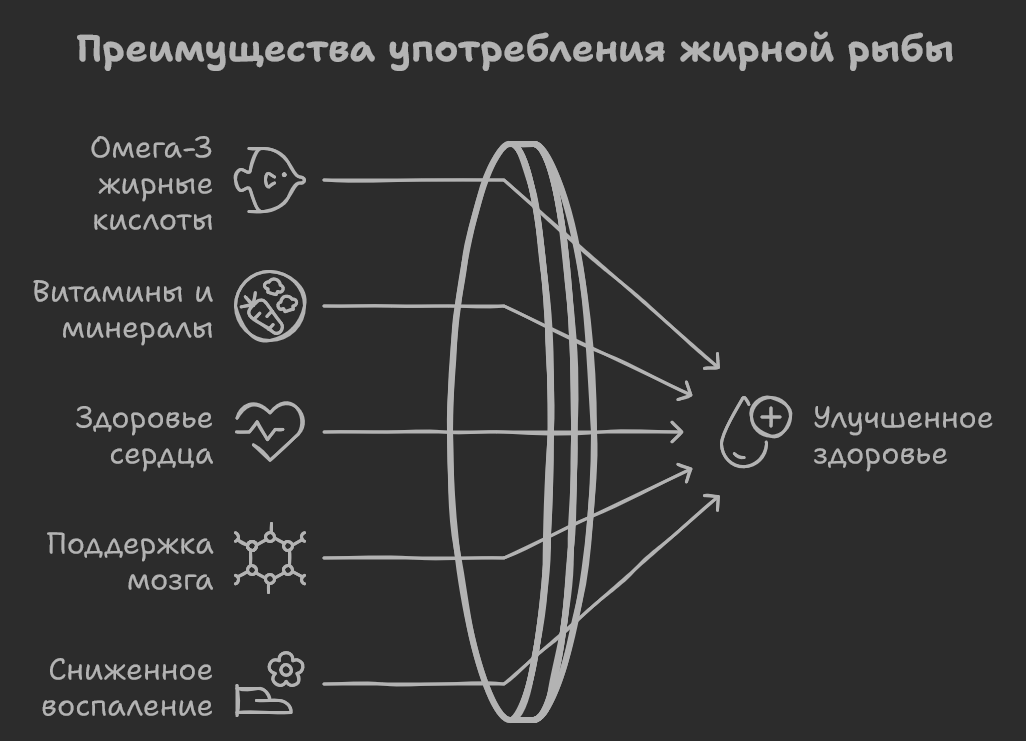 Преимущества употребления жирной рыбы

Омега-3 жирные кислоты

Витамины и минералы

Здоровье сердца

Поддержка мозга

Сниженное воспаление

Улучшенное здоровье